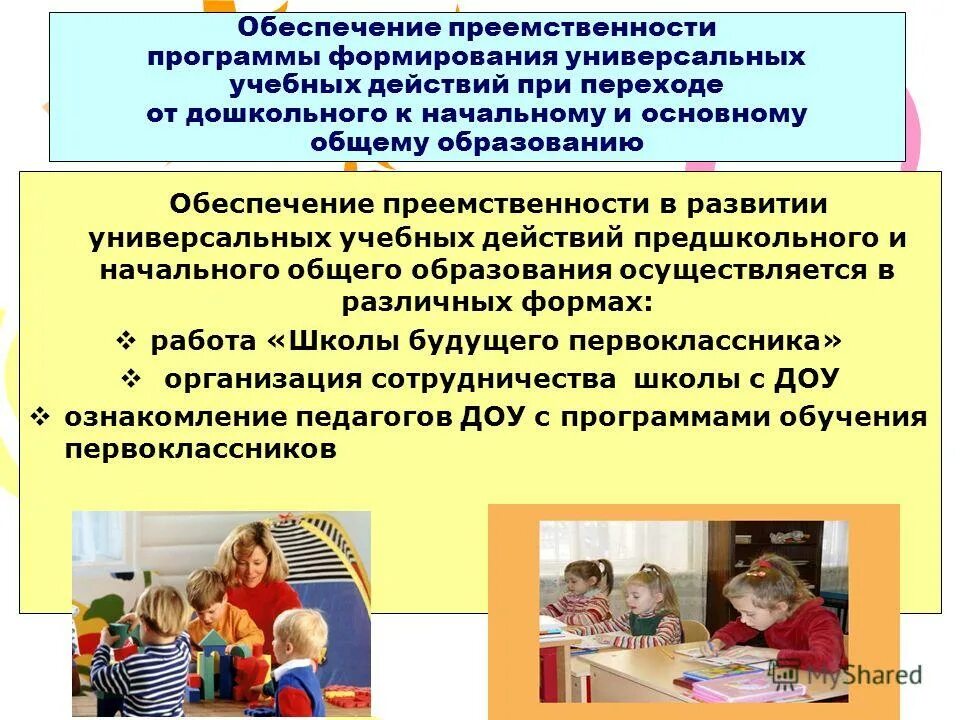 Обеспечение преемственности программы формирования универсальных учебных действий при переходе от дошкольного к начальному и основному общему образованию

Обеспечение преемственности в развитии универсальных учебных действий предшкольного и начального общего образования осуществляется в различных формах:

❖ работа «Школы будущего первоклассника»

❖ организация сотрудничества школы с ДОУ

❖ ознакомление педагогов ДОУ с программами обучения первоклассников

MyShared